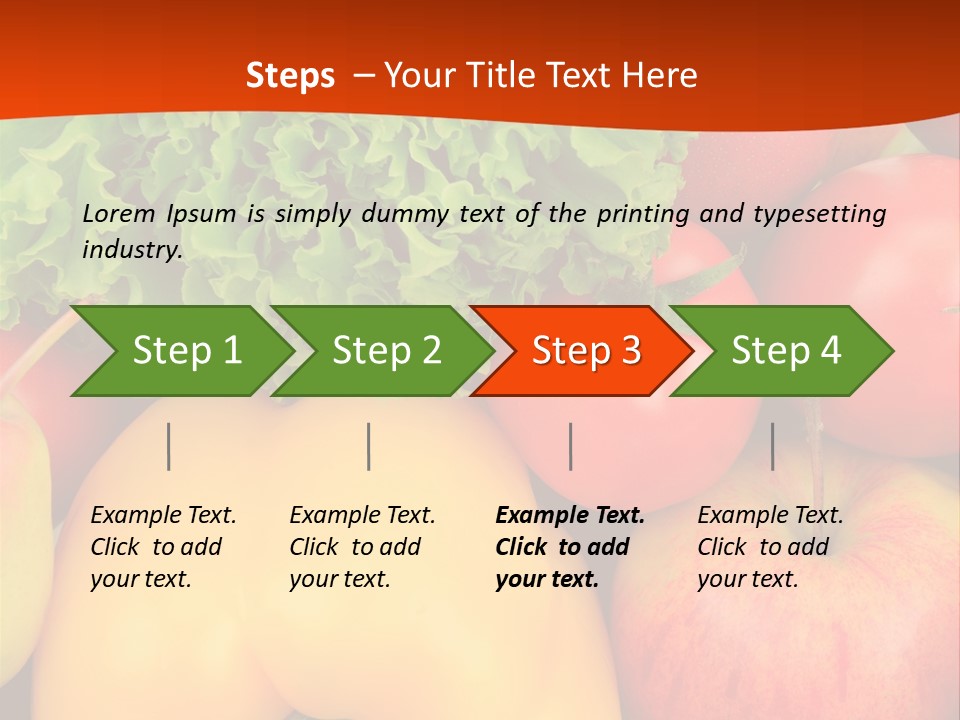 Steps – Your Title Text Here

Lorem Ipsum is simply dummy text of the printing and typesetting industry.

Step 1

Step 2

Step 3

Step 4

Example Text. Click to add your text.

Example Text. Click to add your text.

Example Text. Click to add your text.

Example Text. Click to add your text.